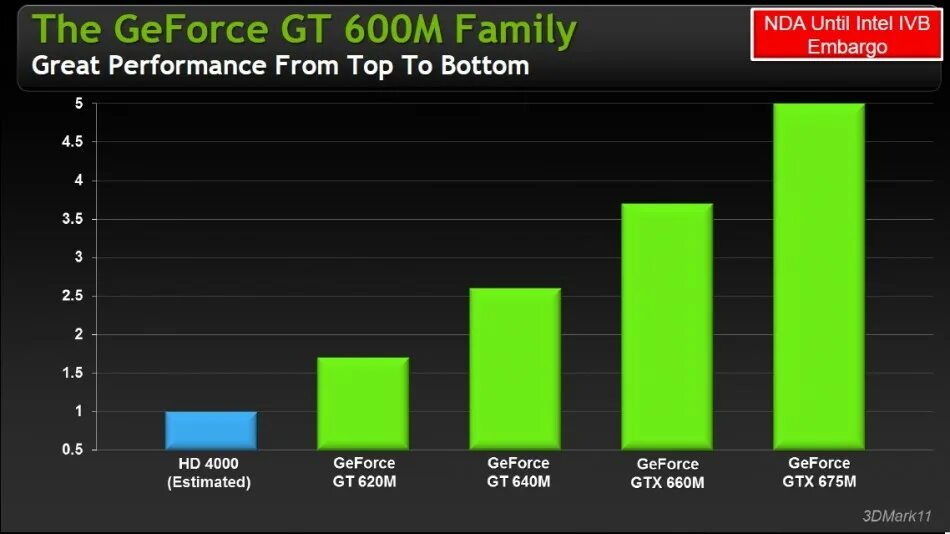 The GeForce GT 600M Family

Great Performance From Top To Bottom

NDA Until Intel IVB Embargo

5
4.5
4
3.5
3
2.5
2
1.5
1
0.5

HD 4000 (Estimated)
GeForce GT 620M
GeForce GT 640M
GeForce GTX 660M
GeForce GTX 675M

3DMark11